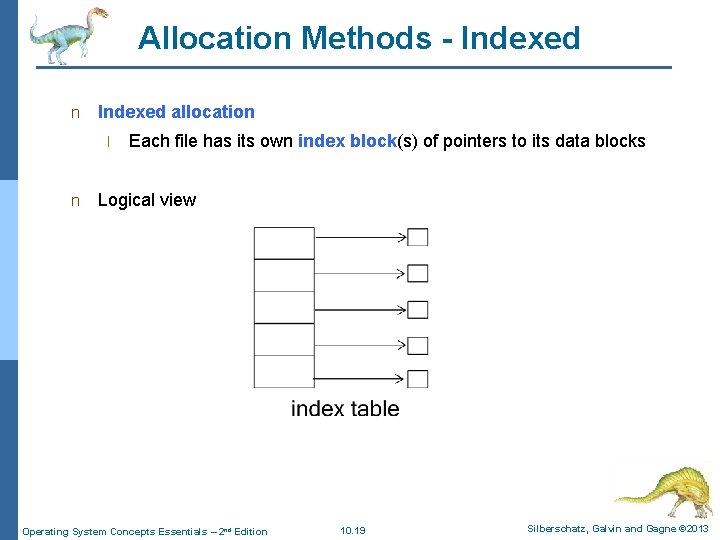 Allocation Methods - Indexed

n Indexed allocation

l Each file has its own index block(s) of pointers to its data blocks

n Logical view

index table

Operating System Concepts Essentials – 2nd Edition 10.19 Silberschatz, Galvin and Gagne ©2013